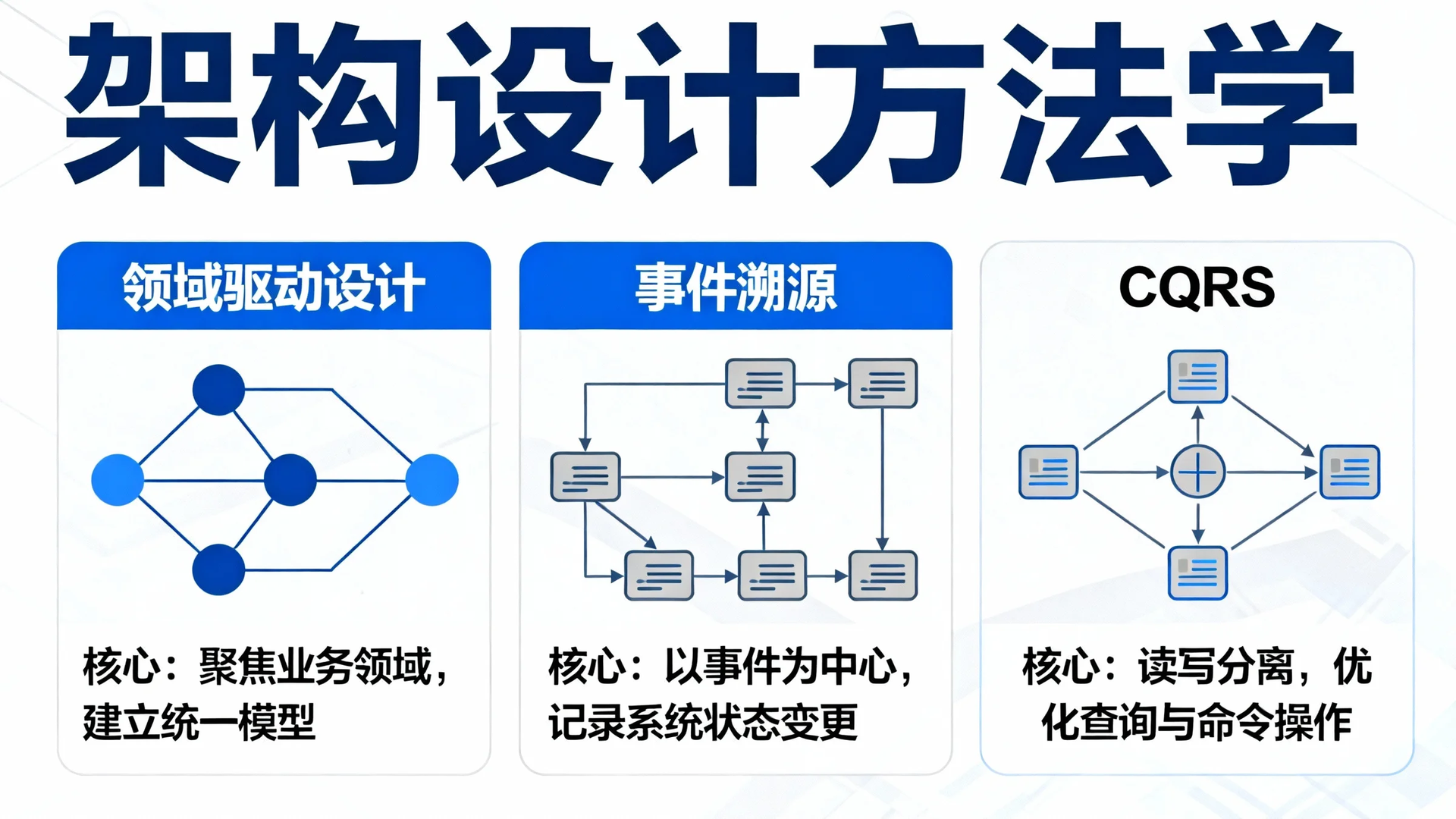 架构设计方法学

领域驱动设计

核心：聚焦业务领域，建立统一模型

事件溯源

核心：以事件为中心，记录系统状态变更

CQRS

核心：读写分离，优化查询与命令操作